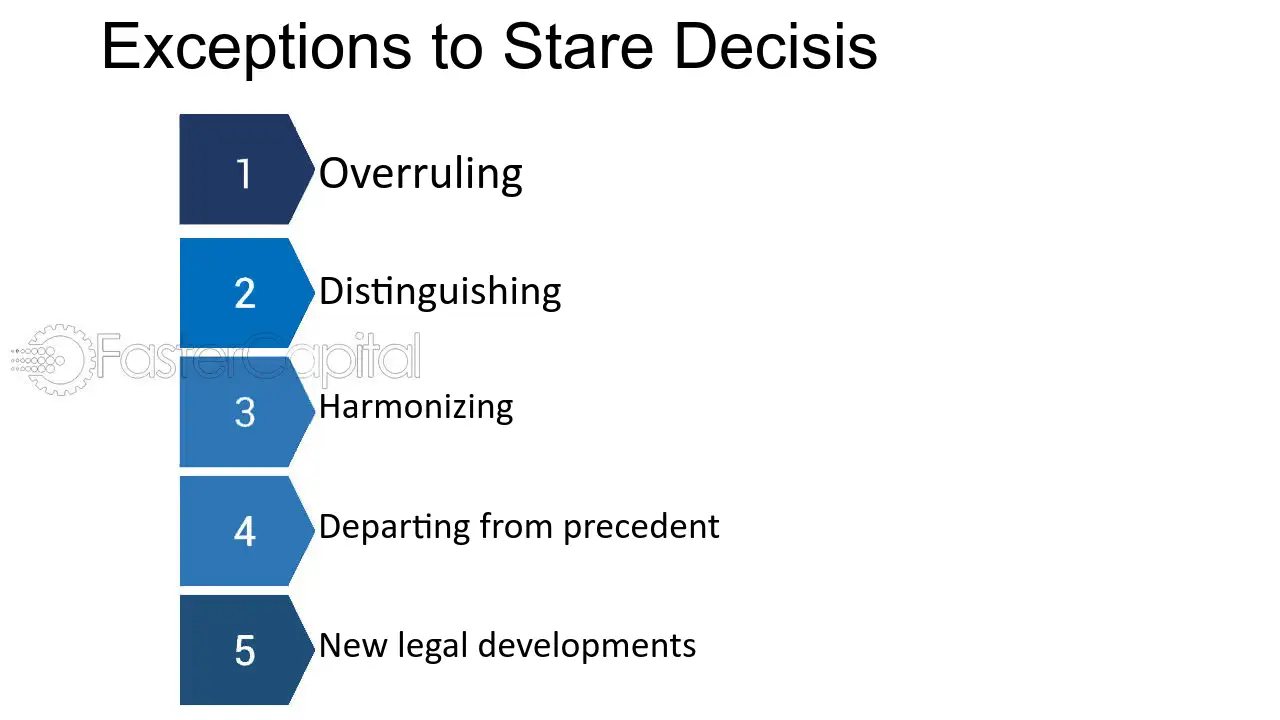 Exceptions to Stare Decisis

1 Overruling

2 Distinguishing

FasterCapital

3 Harmonizing

4 Departing from precedent

5 New legal developments